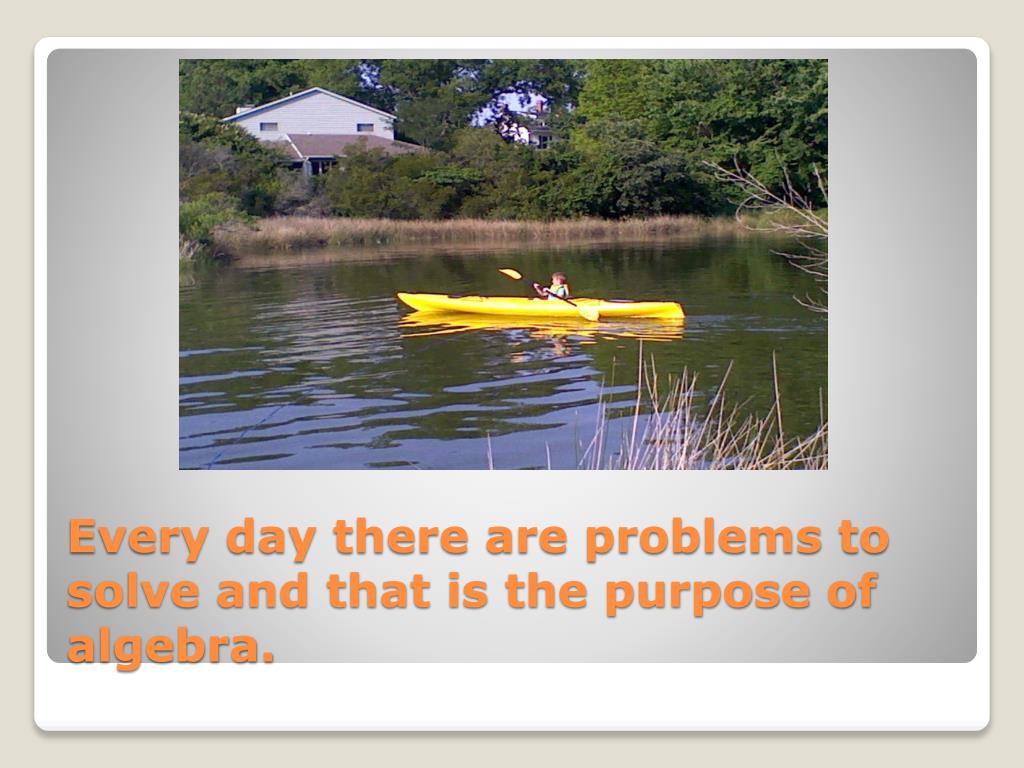 Every day there are problems to solve and that is the purpose of algebra.